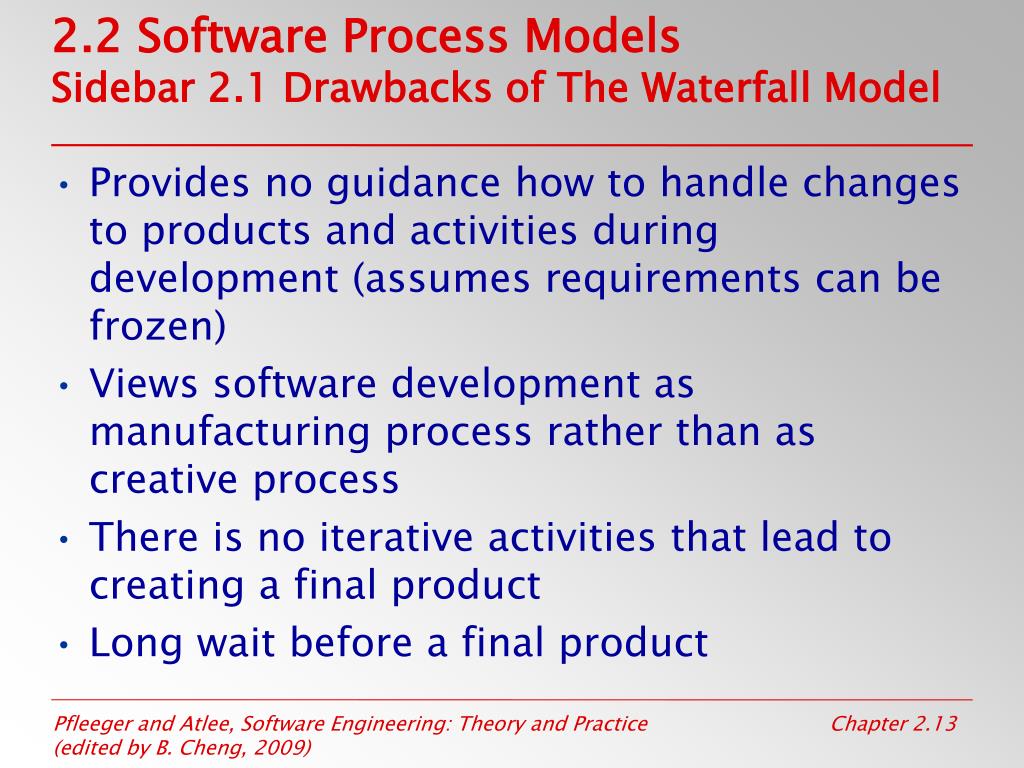 2.2 Software Process Models
Sidebar 2.1 Drawbacks of The Waterfall Model

• Provides no guidance how to handle changes to products and activities during development (assumes requirements can be frozen)
• Views software development as manufacturing process rather than as creative process
• There is no iterative activities that lead to creating a final product
• Long wait before a final product

Pfleeger and Atlee, Software Engineering: Theory and Practice (edited by B. Cheng, 2009)

Chapter 2.13